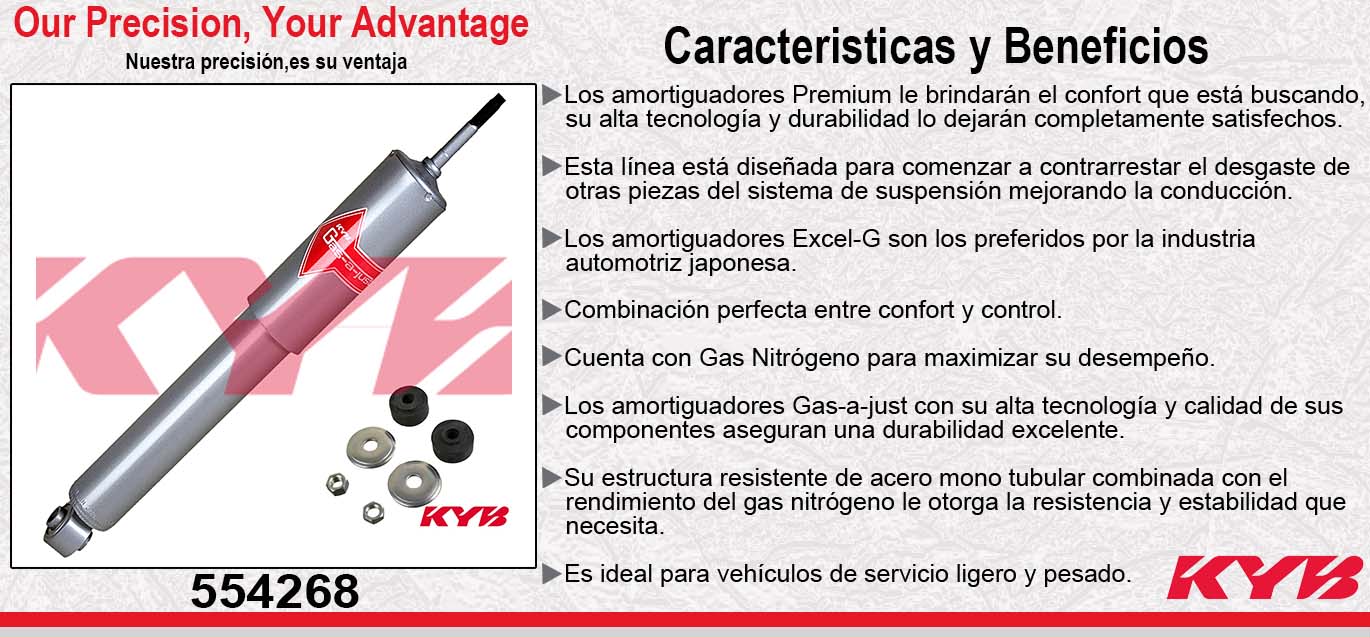 Our Precision, Your Advantage
Nuestra precisión,es su ventaja

Gas-a-just

KYB

KYB

554268

Caracteristicas y Beneficios

▶Los amortiguadores Premium le brindarán el confort que está buscando, su alta tecnología y durabilidad lo dejarán completamente satisfechos.

▶Esta línea está diseñada para comenzar a contrarrestar el desgaste de otras piezas del sistema de suspensión mejorando la conducción.

▶Los amortiguadores Excel-G son los preferidos por la industria automotriz japonesa.

▶Combinación perfecta entre confort y control.

▶Cuenta con Gas Nitrógeno para maximizar su desempeño.

▶Los amortiguadores Gas-a-just con su alta tecnología y calidad de sus componentes aseguran una durabilidad excelente.

▶Su estructura resistente de acero mono tubular combinada con el rendimiento del gas nitrógeno le otorga la resistencia y estabilidad que necesita.

▶Es ideal para vehículos de servicio ligero y pesado.

KYB